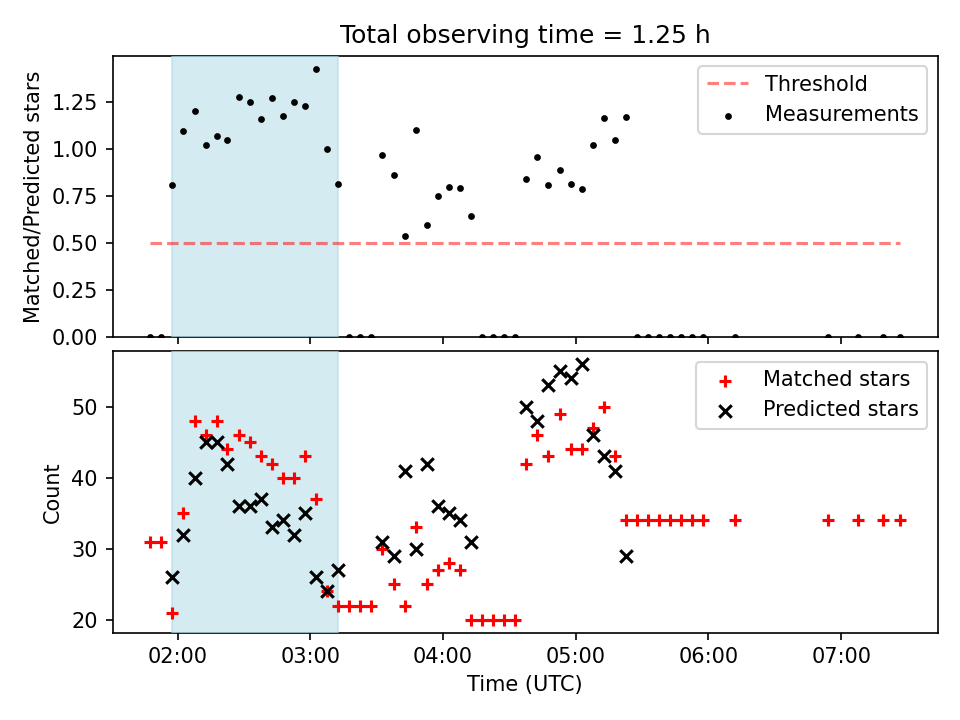 Total observing time = 1.25 h

Matched/Predicted stars

1.25
1.00
0.75
0.50
0.25
0.00

Threshold
Measurements

Count

50
40
30
20

Matched stars
Predicted stars

02:00
03:00
04:00
05:00
06:00
07:00

Time (UTC)